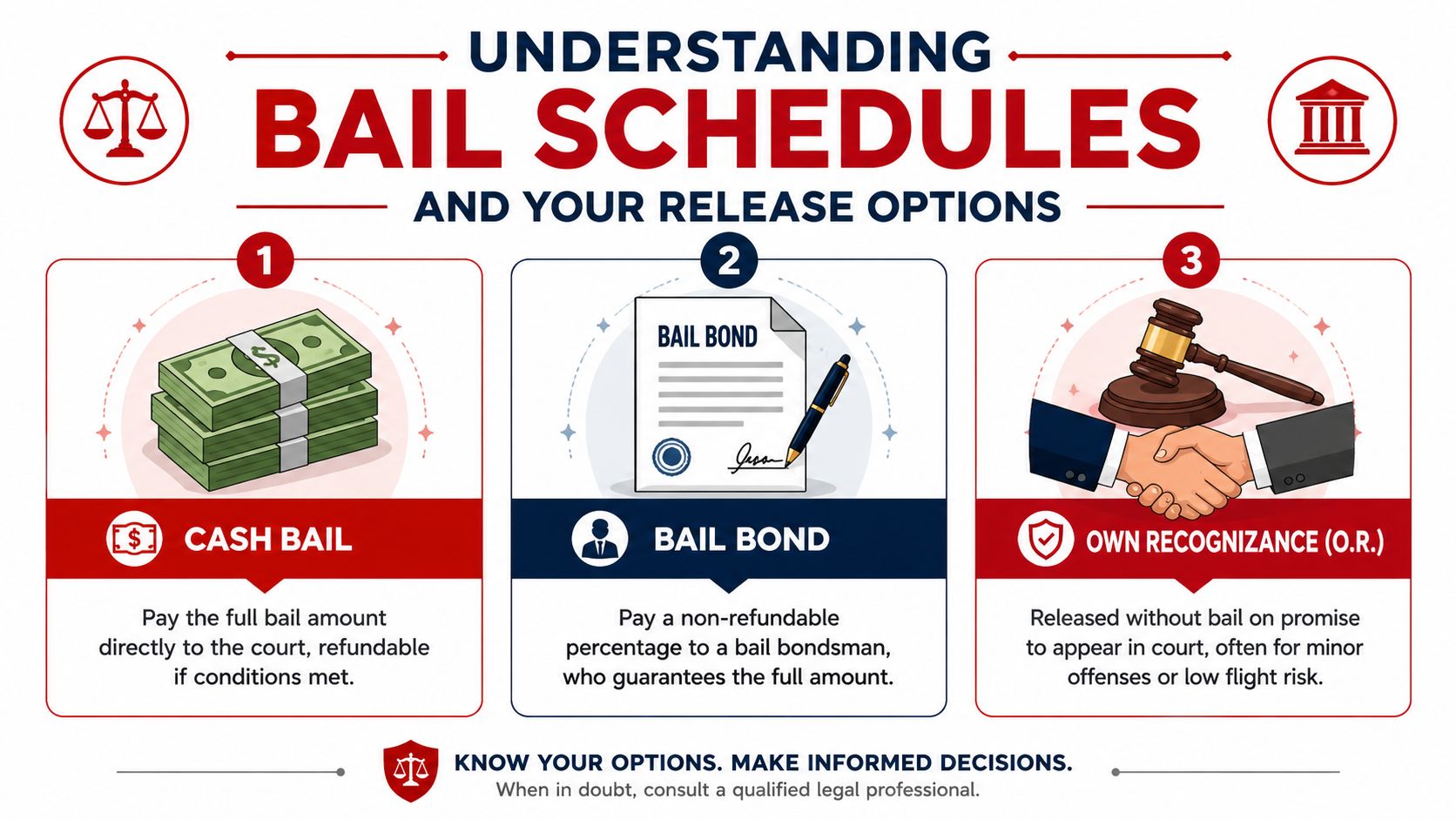 UNDERSTANDING
BAIL SCHEDULES
AND YOUR RELEASE OPTIONS

1

$

CASH BAIL

Pay the full bail amount directly to the court, refundable if conditions met.

2

BAIL BOND

BAIL BOND

Pay a non-refundable percentage to a bail bondsman, who guarantees the full amount.

3

OWN RECOGNIZANCE (O.R.)

Released without bail on promise to appear in court, often for minor offenses or low flight risk.

KNOW YOUR OPTIONS. MAKE INFORMED DECISIONS.
When in doubt, consult a qualified legal professional.